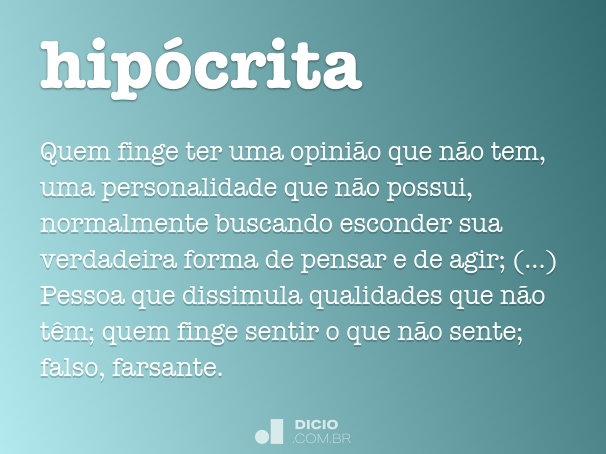 hipócrita

Quem finge ter uma opinião que não tem, uma personalidade que não possui, normalmente buscando esconder sua verdadeira forma de pensar e de agir; (...) Pessoa que dissimula qualidades que não têm; quem finge sentir o que não sente; falso, farsante.

DICIO
.COM.BR